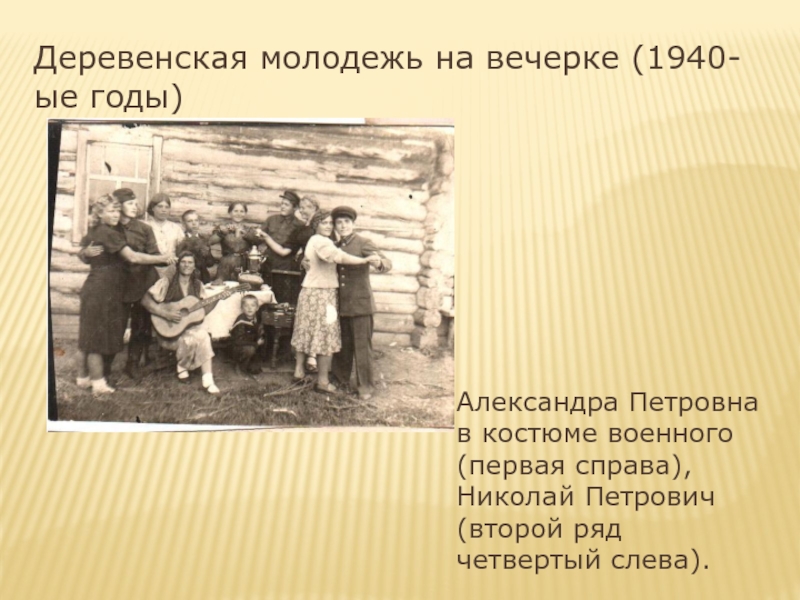 Деревенская молодежь на вечерке (1940-ые годы)

Александра Петровна в костюме военного (первая справа), Николай Петрович (второй ряд четвертый слева).